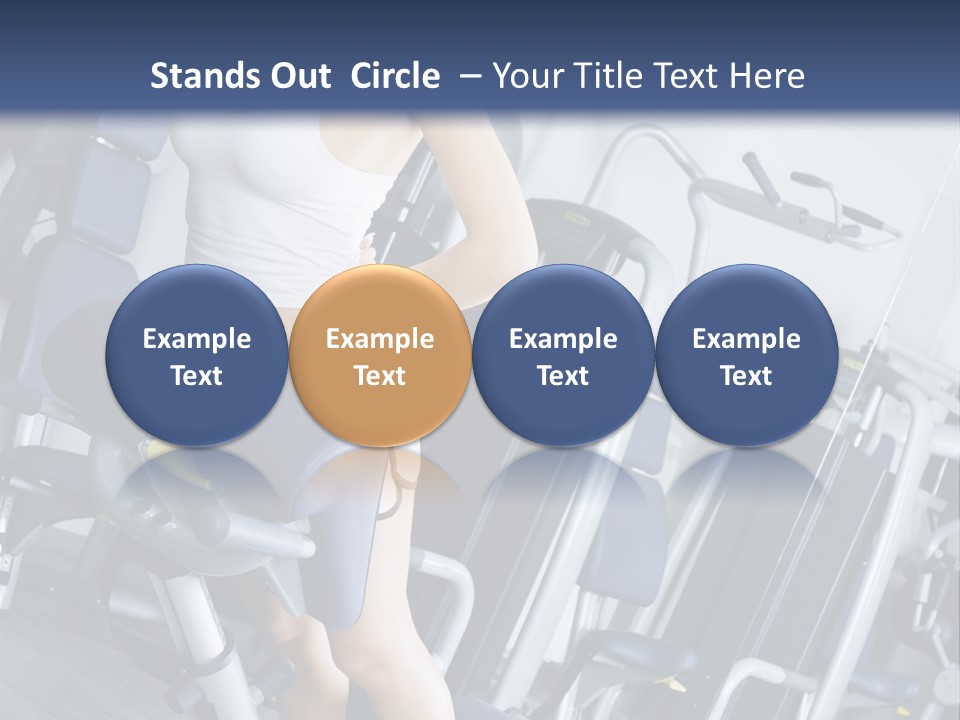 Stands Out Circle – Your Title Text Here

Example Text

Example Text

Example Text

Example Text